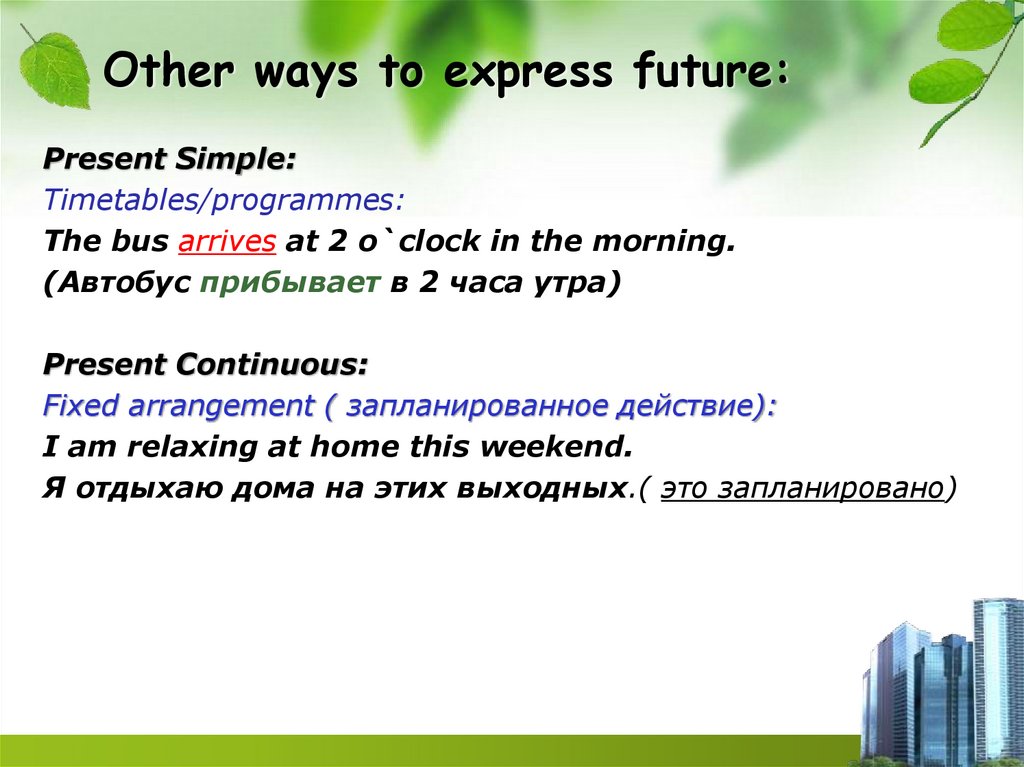 Other ways to express future:

Present Simple:
Timetables/programmes:
The bus arrives at 2 o`clock in the morning.
(Автобус прибывает в 2 часа утра)

Present Continuous:
Fixed arrangement ( запланированное действие):
I am relaxing at home this weekend.
Я отдыхаю дома на этих выходных.( это запланировано)